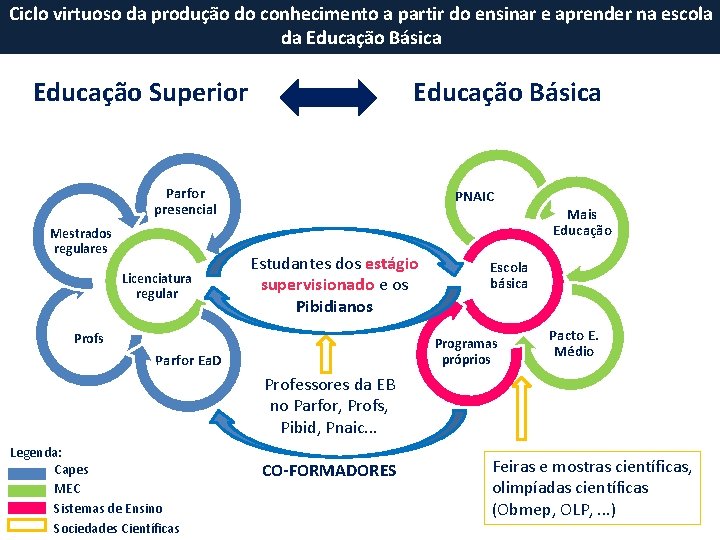 Ciclo virtuoso da produção do conhecimento a partir do ensinar e aprender na escola da Educação Básica

Educação Superior

Educação Básica

Parfor presencial

Mestrados regulares

Licenciatura regular

Profs

Parfor EaD

Estudantes dos estágio supervisionado e os Pibidianos

Professores da EB no Parfor, Profs, Pibid, Pnaic...

CO-FORMADORES

PNAIC

Mais Educação

Escola básica

Programas próprios

Pacto E. Médio

Feiras e mostras científicas, olimpíadas científicas (Obmep, OLP, ...)

Legenda:
Capes
MEC
Sistemas de Ensino
Sociedades Científicas